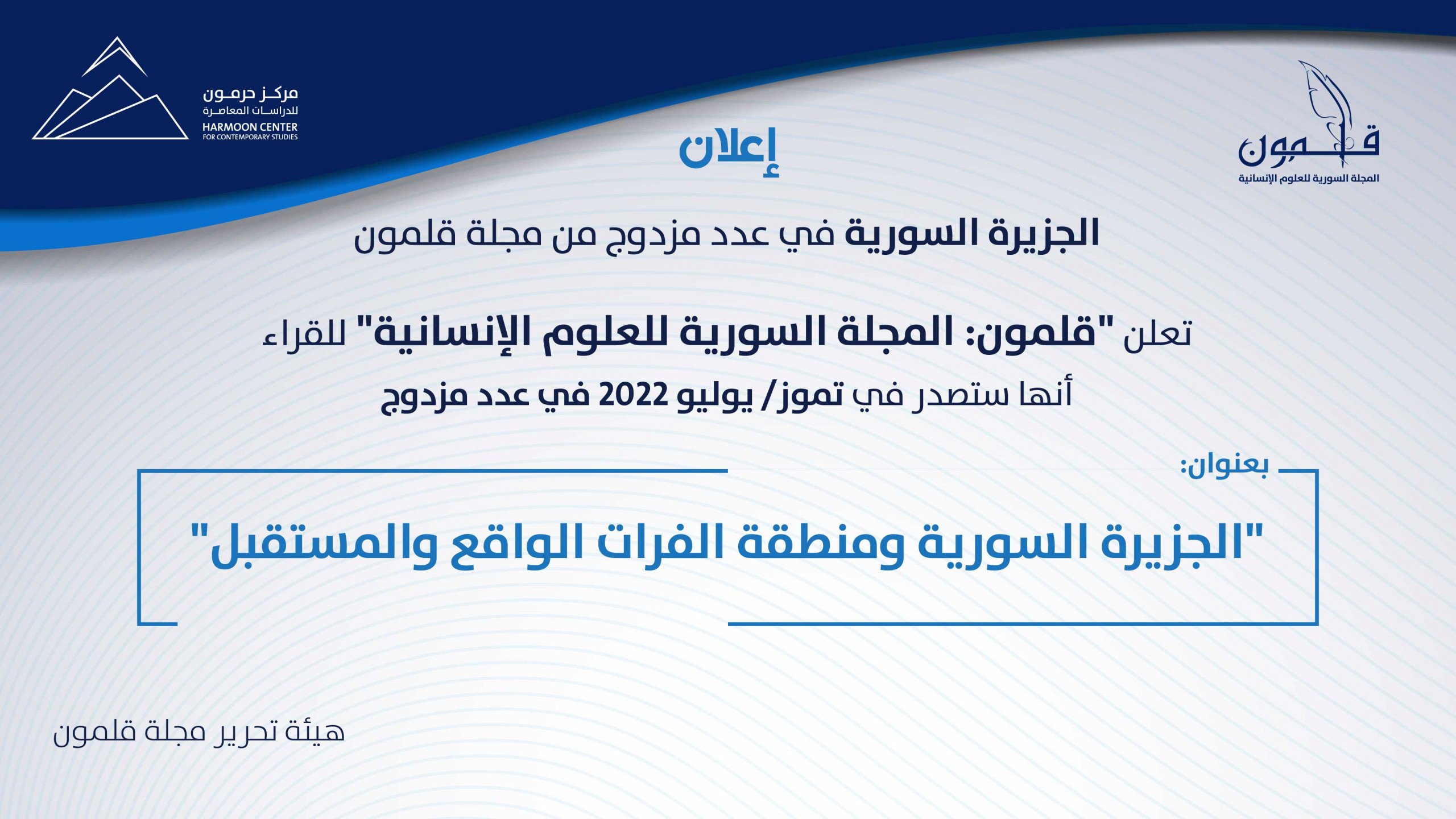 قلمون
المجلة السورية للعلوم الإنسانية

مركز حرمون
للدراسات المعاصرة
HARMOON CENTER
FOR CONTEMPORARY STUDIES

إعلان

الجزيرة السورية في عدد مزدوج من مجلة قلمون

تعلن "قلمون: المجلة السورية للعلوم الإنسانية" للقراء
أنها ستصدر في تموز/ يوليو 2022 في عدد مزدوج

بعنوان:
"الجزيرة السورية ومنطقة الفرات الواقع والمستقبل"

هيئة تحرير مجلة قلمون